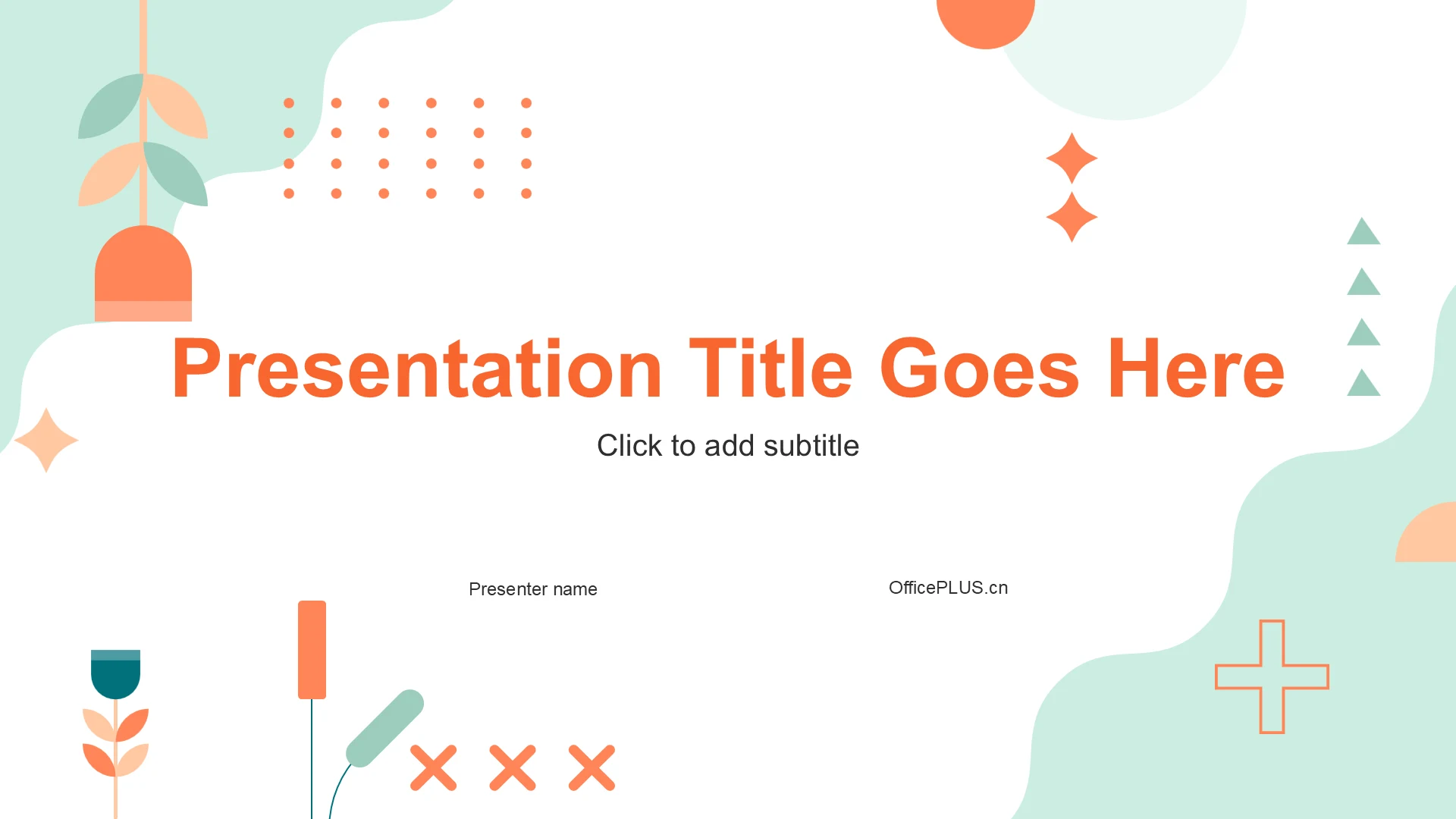 Presentation Title Goes Here

Click to add subtitle

Presenter name

OfficePLUS.cn